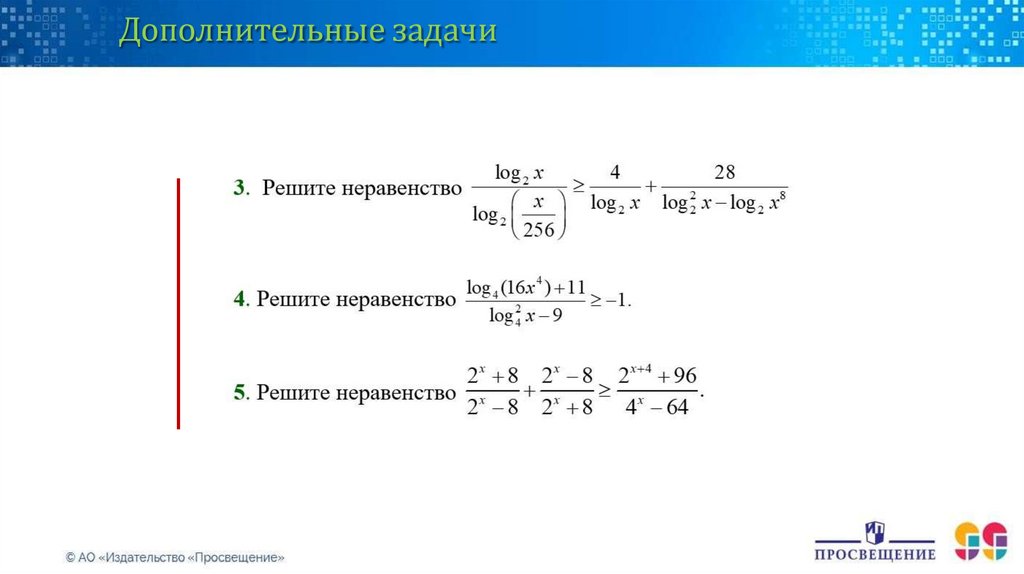 Дополнительные задачи

3. Решите неравенство $\frac{\log_2 x}{\log_2\left(\frac{x}{256}\right)} \geq \frac{4}{\log_2 x} + \frac{28}{\log_2^2 x - \log_2 x^8}$

4. Решите неравенство $\frac{\log_4(16x^4)+11}{\log_4^2 x - 9} \geq -1.$

5. Решите неравенство $\frac{2^x+8}{2^x-8} + \frac{2^x-8}{2^x+8} \geq \frac{2^{x+4}+96}{4^x-64}.$

© АО «Издательство «Просвещение»

ПРОСВЕЩЕНИЕ